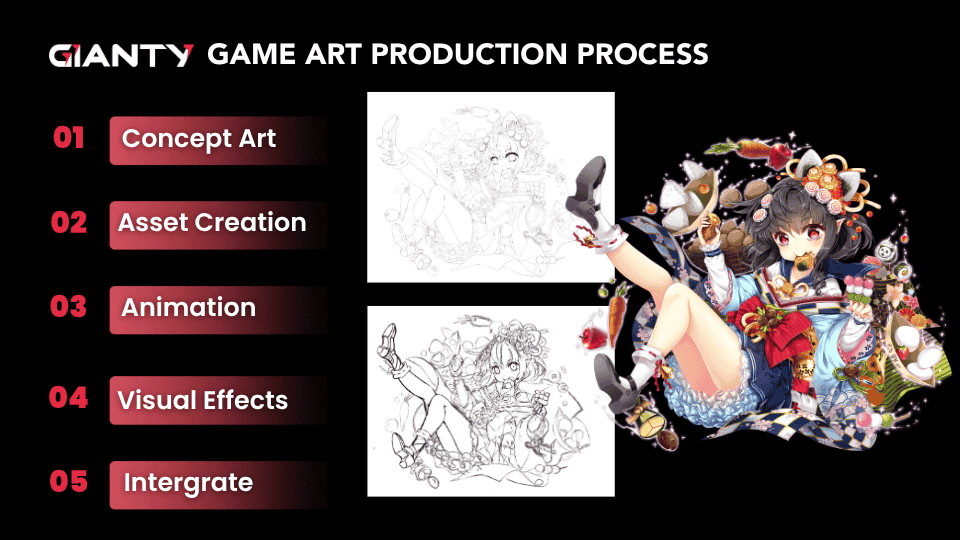 GIANTY GAME ART PRODUCTION PROCESS

01 Concept Art

02 Asset Creation

03 Animation

04 Visual Effects

05 Intergrate